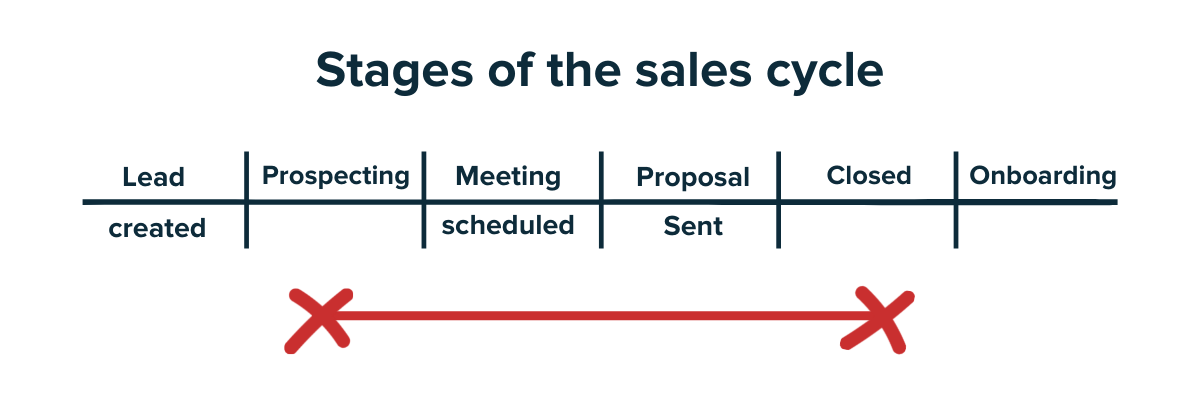 Stages of the sales cycle

Lead created

Prospecting

Meeting scheduled

Proposal Sent

Closed

Onboarding